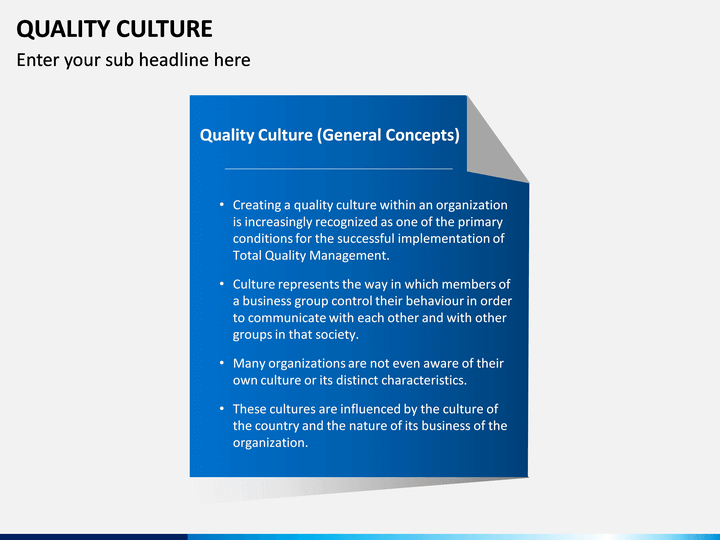 QUALITY CULTURE

Enter your sub headline here

Quality Culture (General Concepts)

• Creating a quality culture within an organization is increasingly recognized as one of the primary conditions for the successful implementation of Total Quality Management.

• Culture represents the way in which members of a business group control their behaviour in order to communicate with each other and with other groups in that society.

• Many organizations are not even aware of their own culture or its distinct characteristics.

• These cultures are influenced by the culture of the country and the nature of its business of the organization.